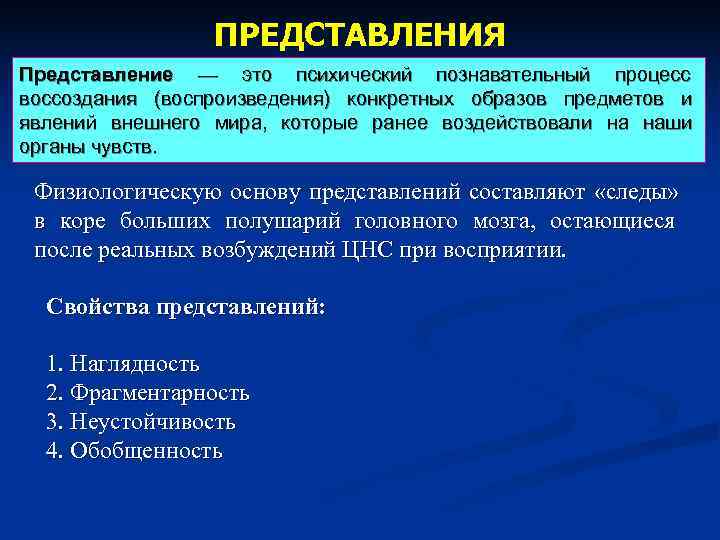 ПРЕДСТАВЛЕНИЯ

Представление — это психический познавательный процесс воссоздания (воспроизведения) конкретных образов предметов и явлений внешнего мира, которые ранее воздействовали на наши органы чувств.

Физиологическую основу представлений составляют «следы» в коре больших полушарий головного мозга, остающиеся после реальных возбуждений ЦНС при восприятии.

Свойства представлений:

1. Наглядность
2. Фрагментарность
3. Неустойчивость
4. Обобщенность